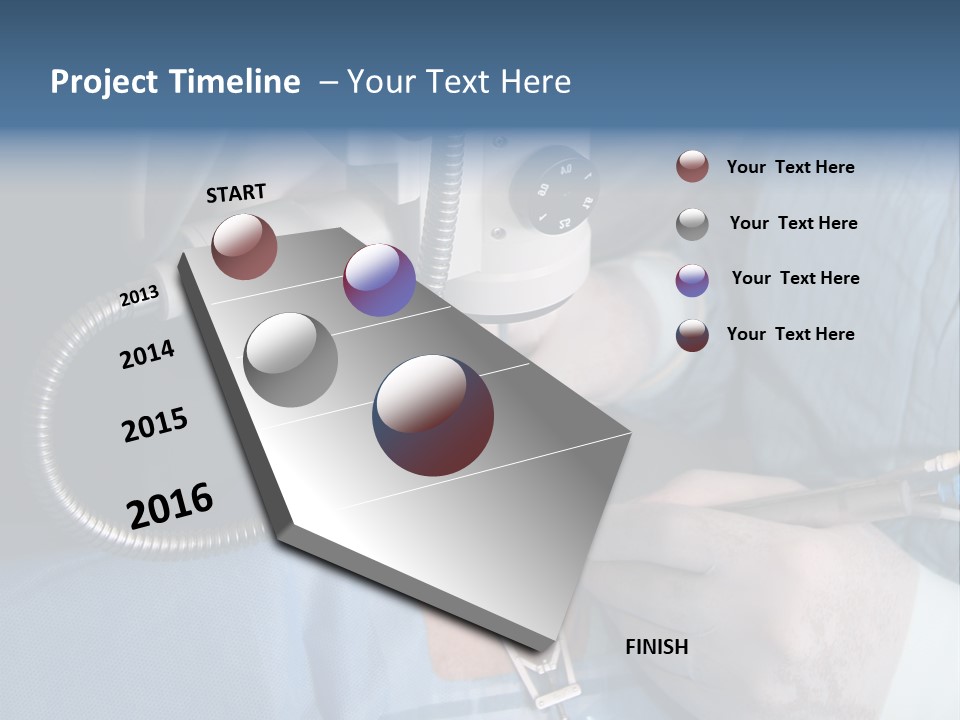 Project Timeline – Your Text Here

START

2013

2014

2015

2016

FINISH

Your Text Here

Your Text Here

Your Text Here

Your Text Here